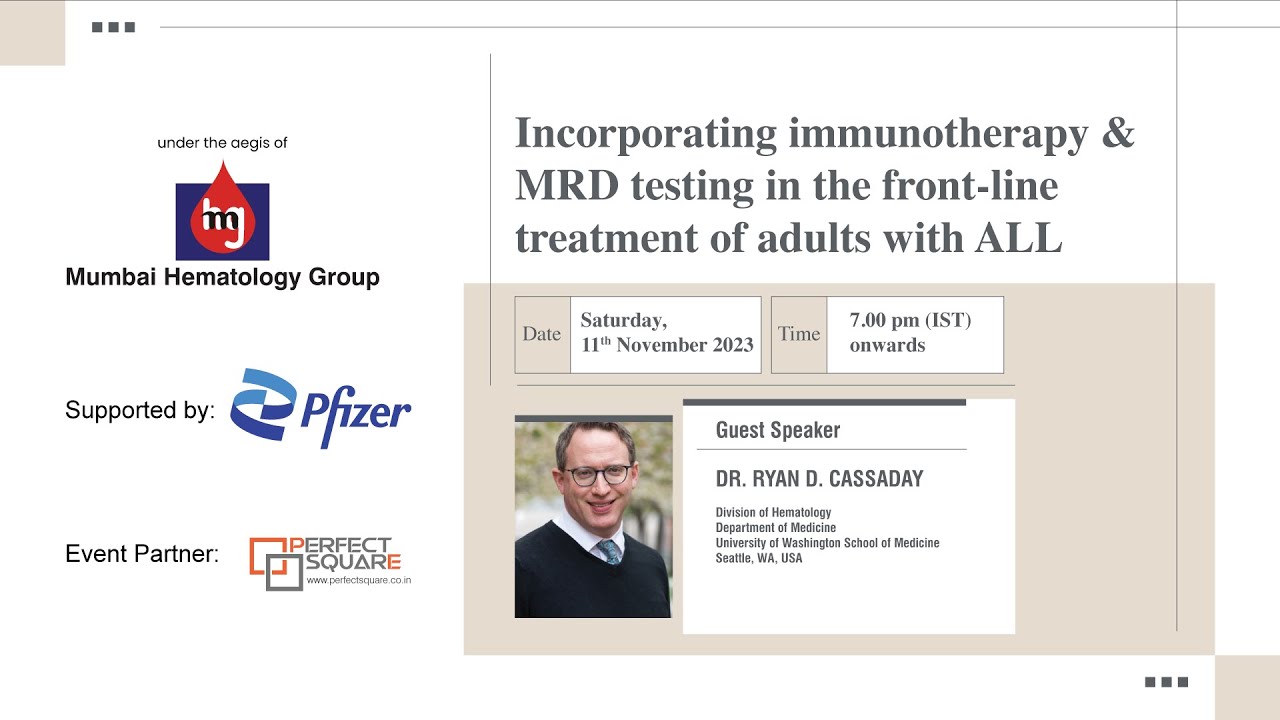 under the aegis of

hmg

Mumbai Hematology Group

Supported by: Pfizer

Event Partner: PERFECT SQUARE www.perfectsquare.co.in

Incorporating immunotherapy & MRD testing in the front-line treatment of adults with ALL

| Date | Saturday, 11$^{th}$ November 2023 | Time | 7.00 pm (IST) onwards |
|---|---|---|---|

Guest Speaker

DR. RYAN D. CASSADAY

Division of Hematology
Department of Medicine
University of Washington School of Medicine
Seattle, WA, USA